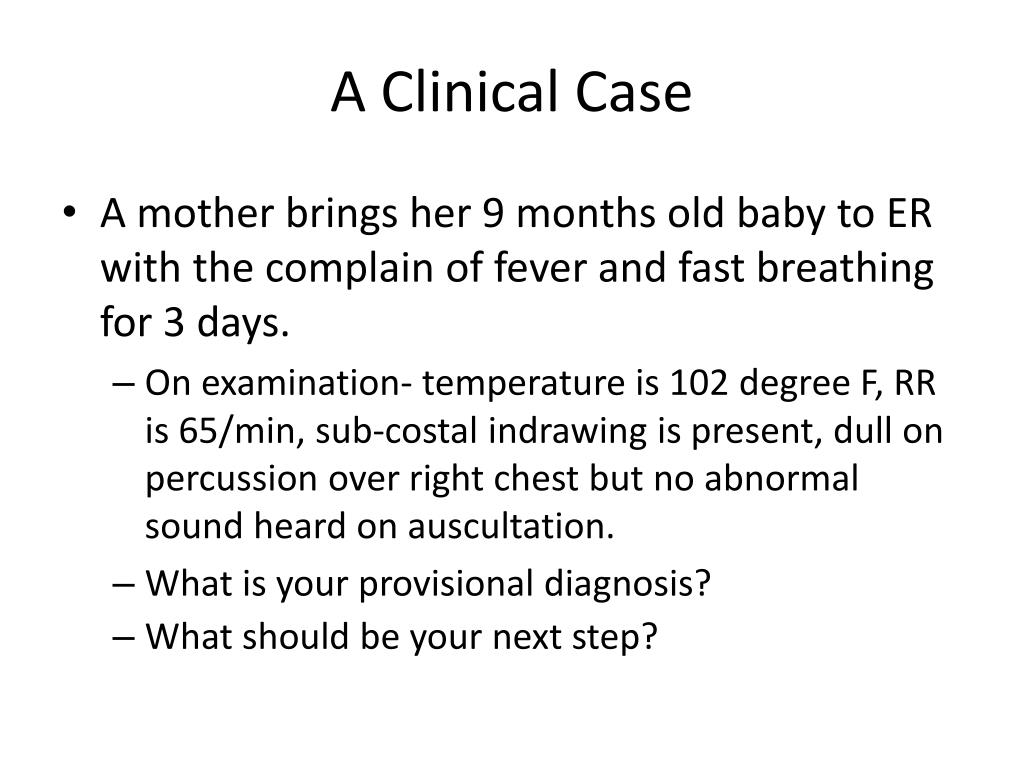 A Clinical Case

• A mother brings her 9 months old baby to ER with the complain of fever and fast breathing for 3 days.

– On examination- temperature is 102 degree F, RR is 65/min, sub-costal indrawing is present, dull on percussion over right chest but no abnormal sound heard on auscultation.

– What is your provisional diagnosis?

– What should be your next step?